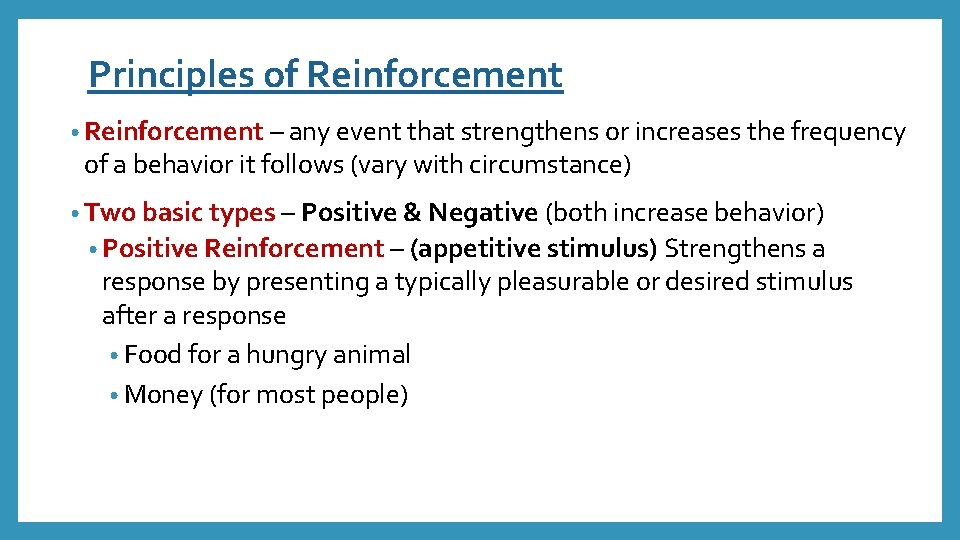 Principles of Reinforcement

• Reinforcement – any event that strengthens or increases the frequency of a behavior it follows (vary with circumstance)

• Two basic types – Positive & Negative (both increase behavior)
  • Positive Reinforcement – (appetitive stimulus) Strengthens a response by presenting a typically pleasurable or desired stimulus after a response
    • Food for a hungry animal
    • Money (for most people)